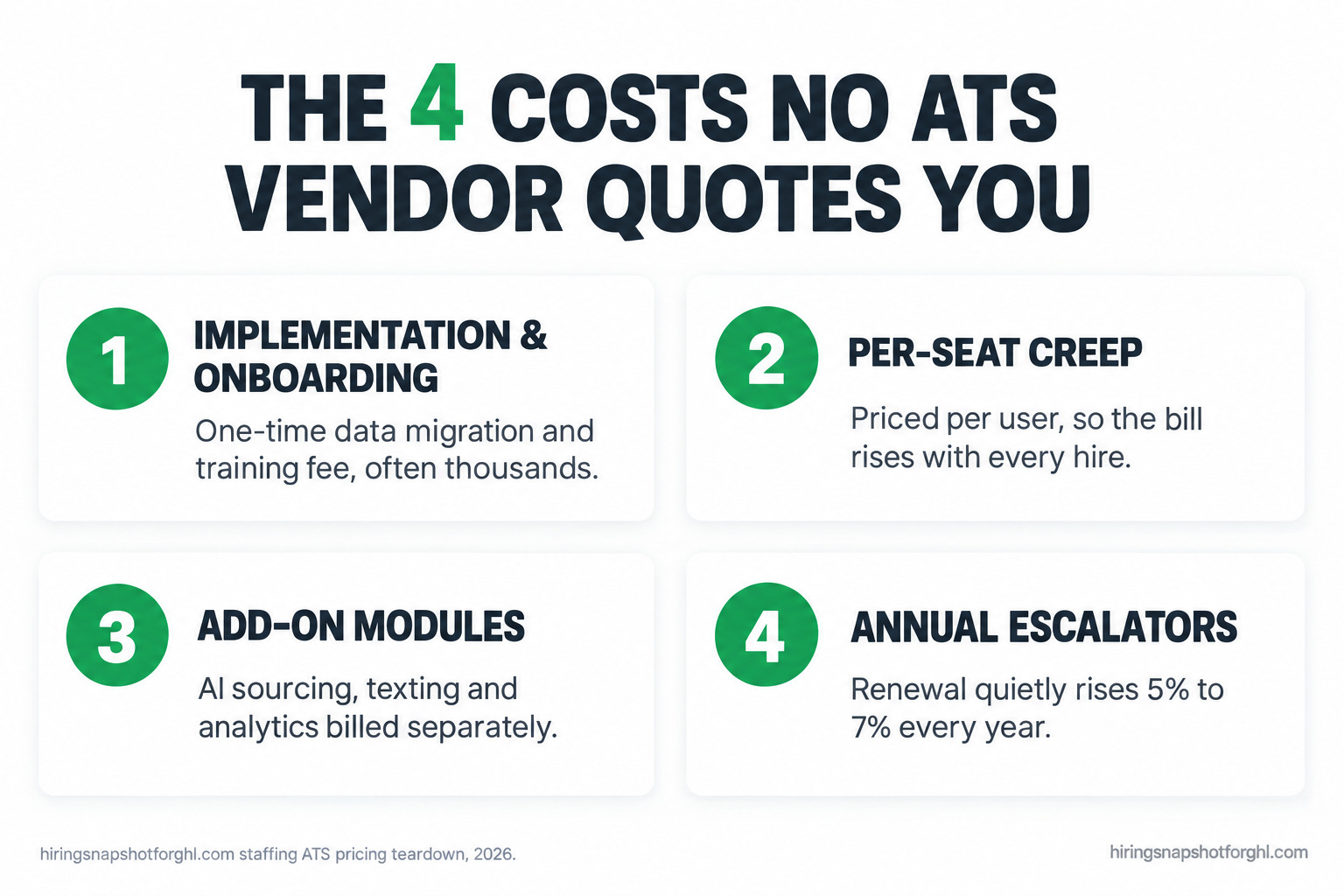 THE 4 COSTS NO ATS VENDOR QUOTES YOU

1
IMPLEMENTATION & ONBOARDING
One-time data migration and training fee, often thousands.

2
PER-SEAT CREEP
Priced per user, so the bill rises with every hire.

3
ADD-ON MODULES
AI sourcing, texting and analytics billed separately.

4
ANNUAL ESCALATORS
Renewal quietly rises 5% to 7% every year.

hiringsnapshotforghl.com staffing ATS pricing teardown, 2026.

hiringsnapshotforghl.com